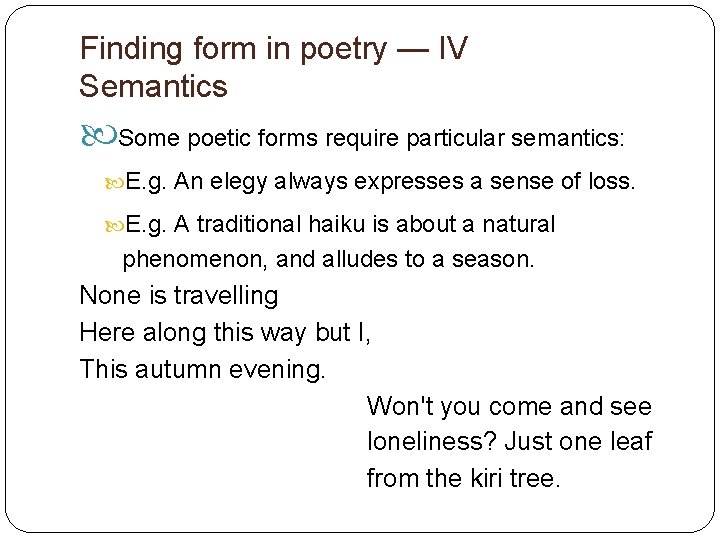 Finding form in poetry — IV
Semantics

Some poetic forms require particular semantics:

E.g. An elegy always expresses a sense of loss.

E.g. A traditional haiku is about a natural phenomenon, and alludes to a season.

None is travelling
Here along this way but I,
This autumn evening.

Won't you come and see
loneliness? Just one leaf
from the kiri tree.